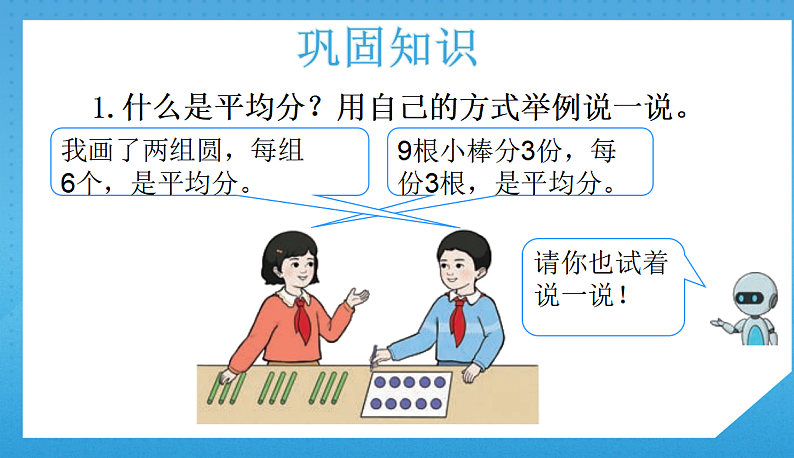 巩固知识

1. 什么是平均分？用自己的方式举例说一说。

我画了两组圆，每组6个，是平均分。

9根小棒分3份，每份3根，是平均分。

请你也试着说一说！